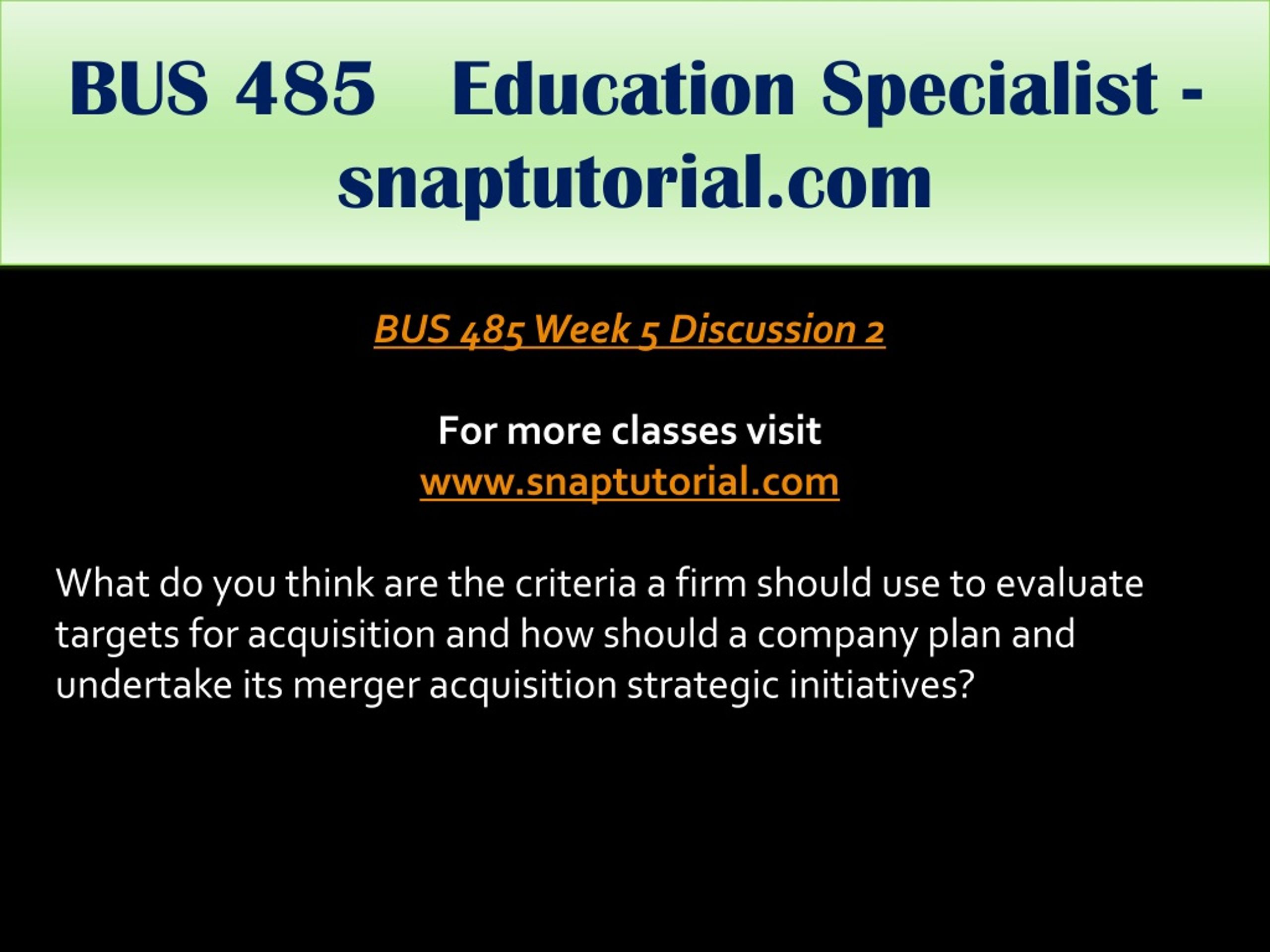 BUS 485 Education Specialist - snaptutorial.com

BUS 485 Week 5 Discussion 2

For more classes visit
www.snaptutorial.com

What do you think are the criteria a firm should use to evaluate targets for acquisition and how should a company plan and undertake its merger acquisition strategic initiatives?